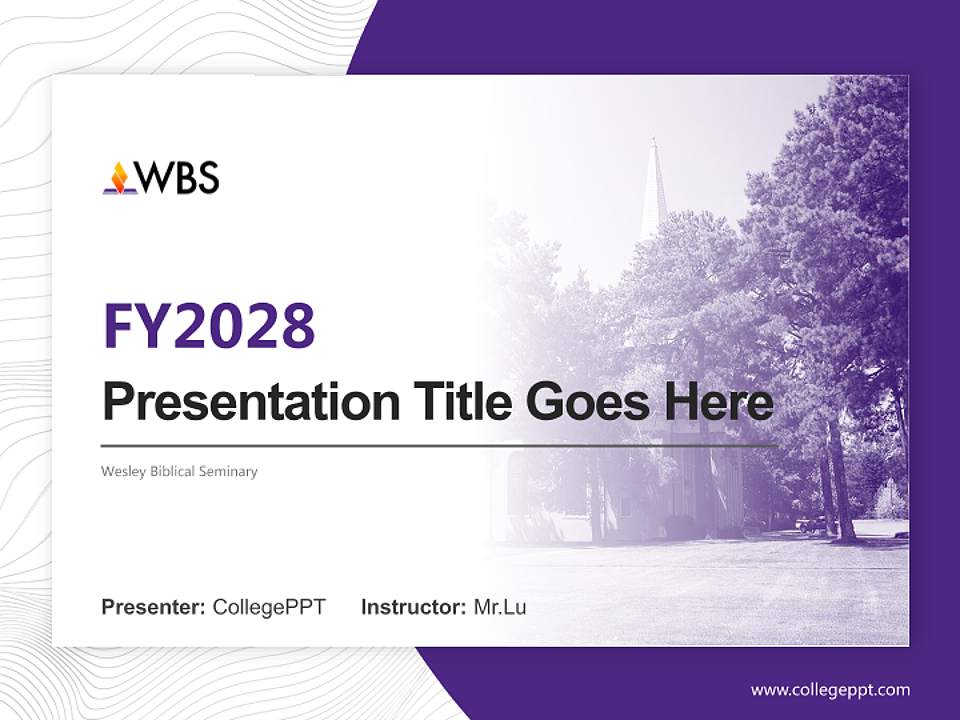 WBS

FY2028

Presentation Title Goes Here

Wesley Biblical Seminary

Presenter: CollegePPT Instructor: Mr.Lu

www.collegeppt.com